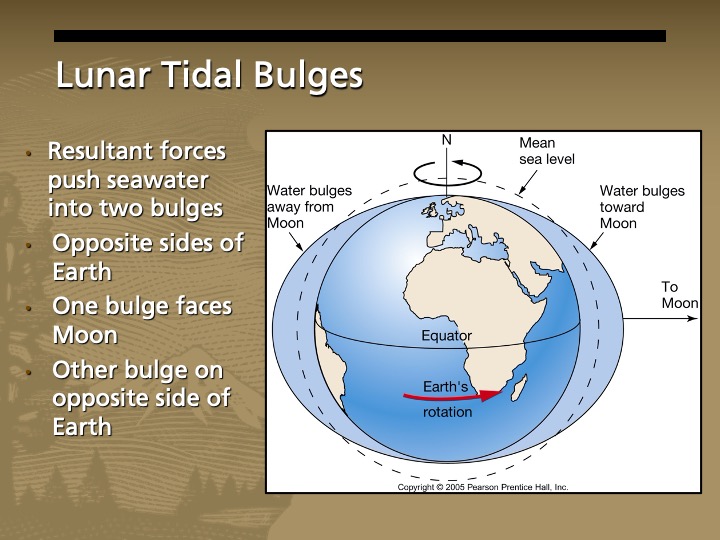 Lunar Tidal Bulges

- Resultant forces push seawater into two bulges
- Opposite sides of Earth
- One bulge faces Moon
- Other bulge on opposite side of Earth

N

Mean sea level

Water bulges away from Moon

Water bulges toward Moon

To Moon

Equator

Earth's rotation

Copyright © 2005 Pearson Prentice Hall, Inc.